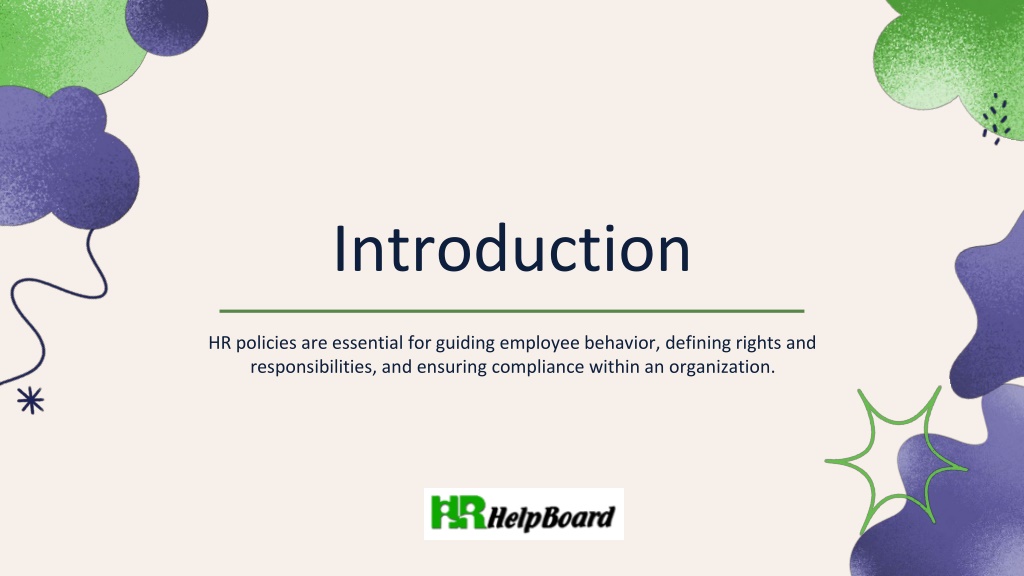 Introduction

HR policies are essential for guiding employee behavior, defining rights and responsibilities, and ensuring compliance within an organization.

HR HelpBoard